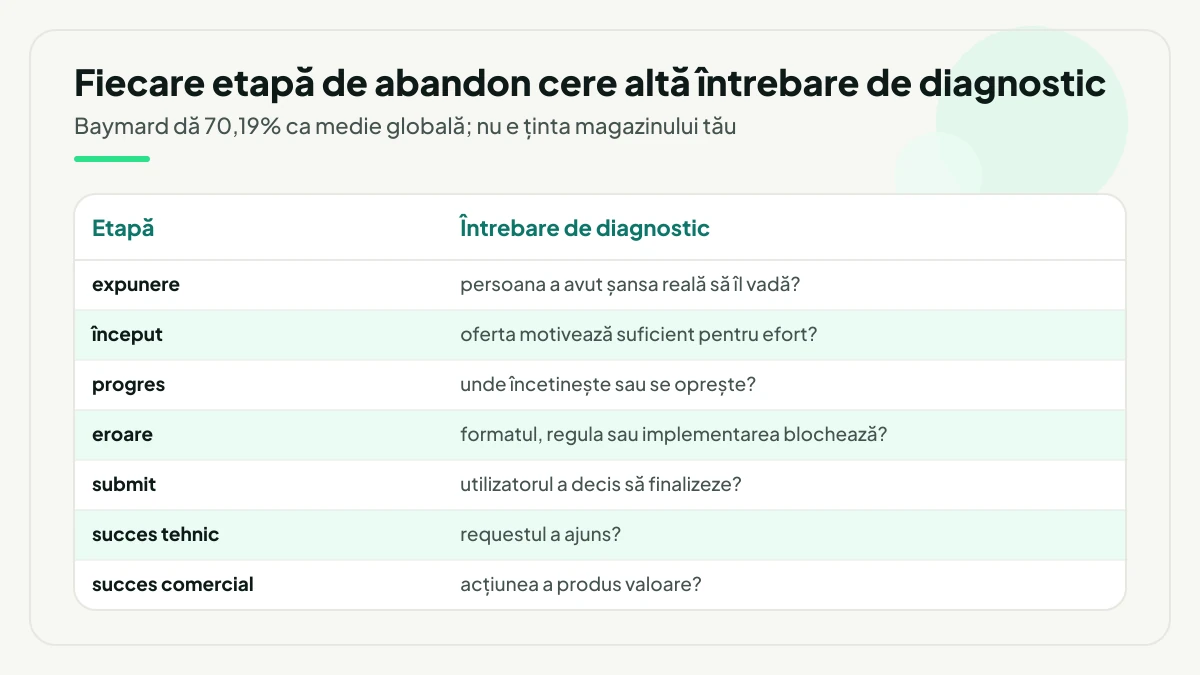 Fiecare etapă de abandon cere altă întrebare de diagnostic

Baymard dă 70,19% ca medie globală; nu e ținta magazinului tău

| Etapă | Întrebare de diagnostic |
|---|---|
| expunere | persoana a avut șansa reală să îl vadă? |
| început | oferta motivează suficient pentru efort? |
| progres | unde încetinește sau se oprește? |
| eroare | formatul, regula sau implementarea blochează? |
| submit | utilizatorul a decis să finalizeze? |
| succes tehnic | requestul a ajuns? |
| succes comercial | acțiunea a produs valoare? |